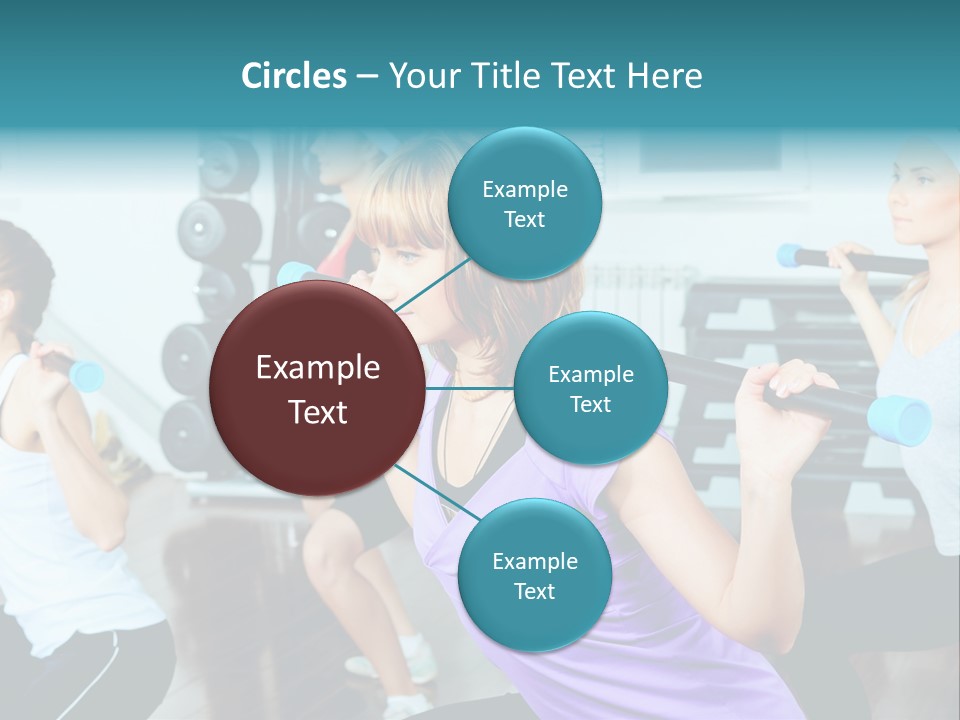 Circles – Your Title Text Here

Example Text

Example Text

Example Text

Example Text